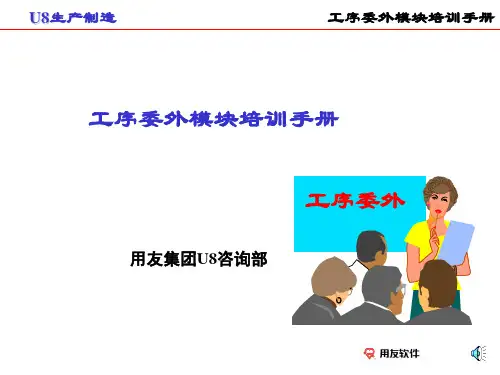 U8生产制造

工序委外模块培训手册

工序委外模块培训手册

工序委外

用友集团U8咨询部

用友软件